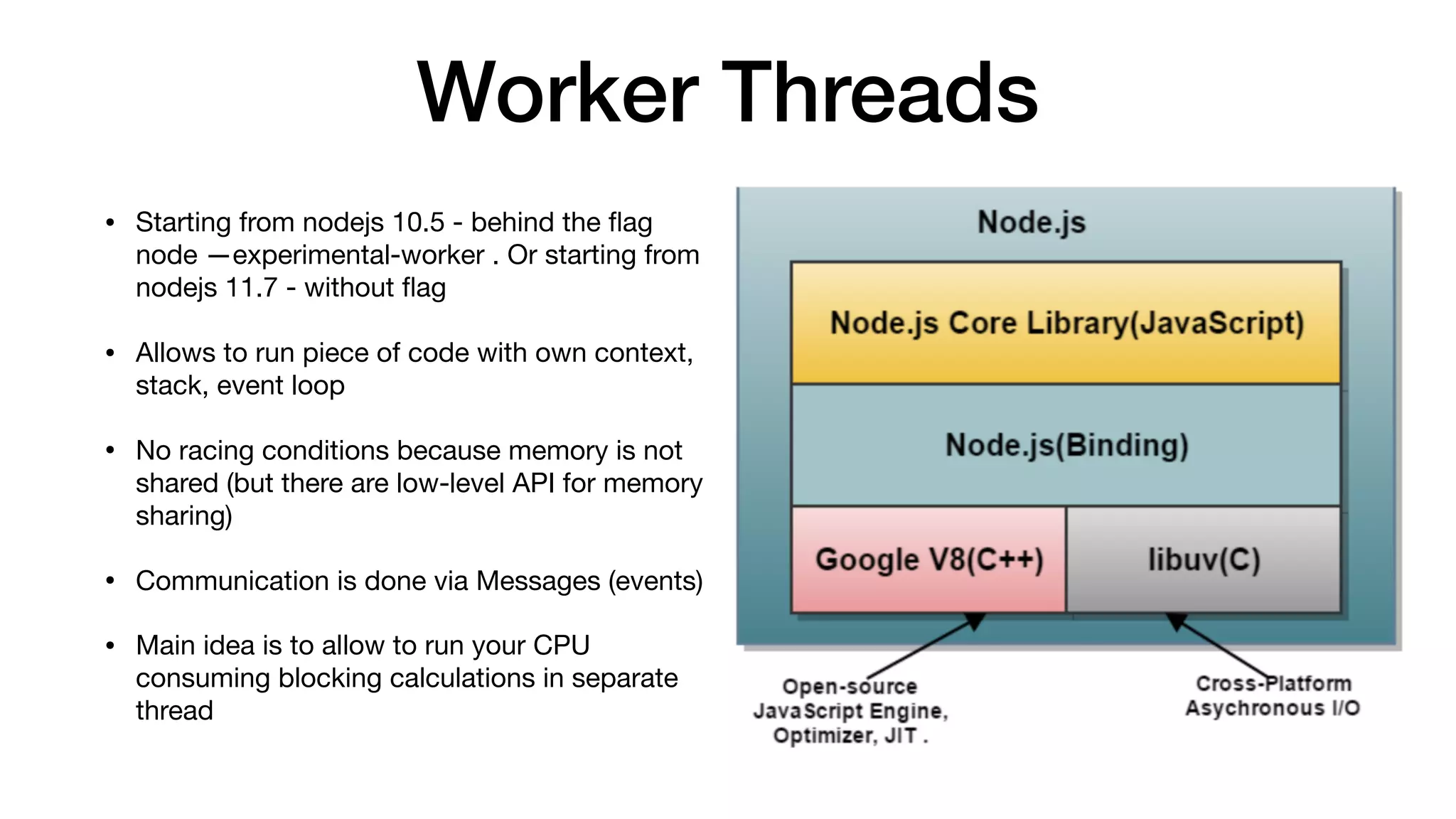 Worker Threads

• Starting from nodejs 10.5 - behind the flag node —experimental-worker . Or starting from nodejs 11.7 - without flag

• Allows to run piece of code with own context, stack, event loop

• No racing conditions because memory is not shared (but there are low-level API for memory sharing)

• Communication is done via Messages (events)

• Main idea is to allow to run your CPU consuming blocking calculations in separate thread

Node.js

Node.js Core Library(JavaScript)

Node.js(Binding)

Google V8(C++)

libuv(C)

Open-source JavaScript Engine, Optimizer, JIT .

Cross-Platform Asychronous I/O